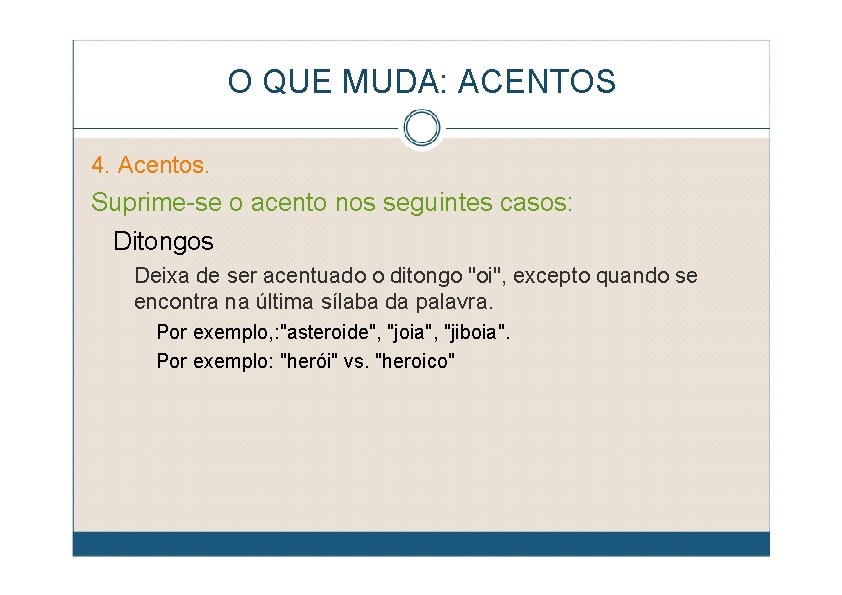 O QUE MUDA: ACENTOS

4. Acentos.

Suprime-se o acento nos seguintes casos:

Ditongos

Deixa de ser acentuado o ditongo "oi", excepto quando se encontra na última sílaba da palavra.

Por exemplo,:"asteroide", "joia", "jiboia".

Por exemplo: "herói" vs. "heroico"